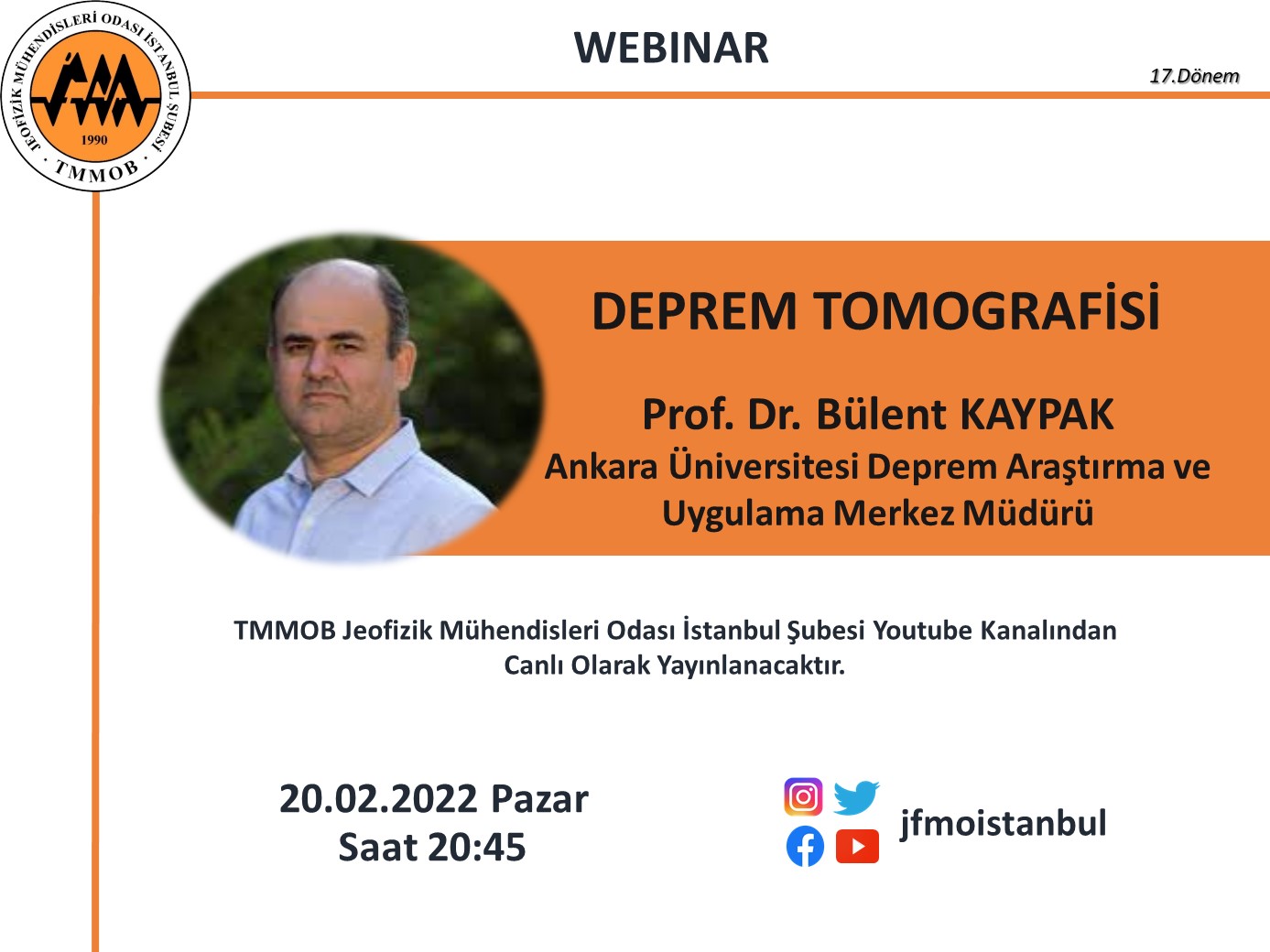 JEOFİZİK MÜHENDİSLERİ ODASI İSTANBUL ŞUBESİ
1990
TMMOB

WEBINAR

17.Dönem

DEPREM TOMOGRAFİSİ

Prof. Dr. Bülent KAYPAK
Ankara Üniversitesi Deprem Araştırma ve Uygulama Merkez Müdürü

TMMOB Jeofizik Mühendisleri Odası İstanbul Şubesi Youtube Kanalından Canlı Olarak Yayınlanacaktır.

20.02.2022 Pazar
Saat 20:45

jfmoistanbul